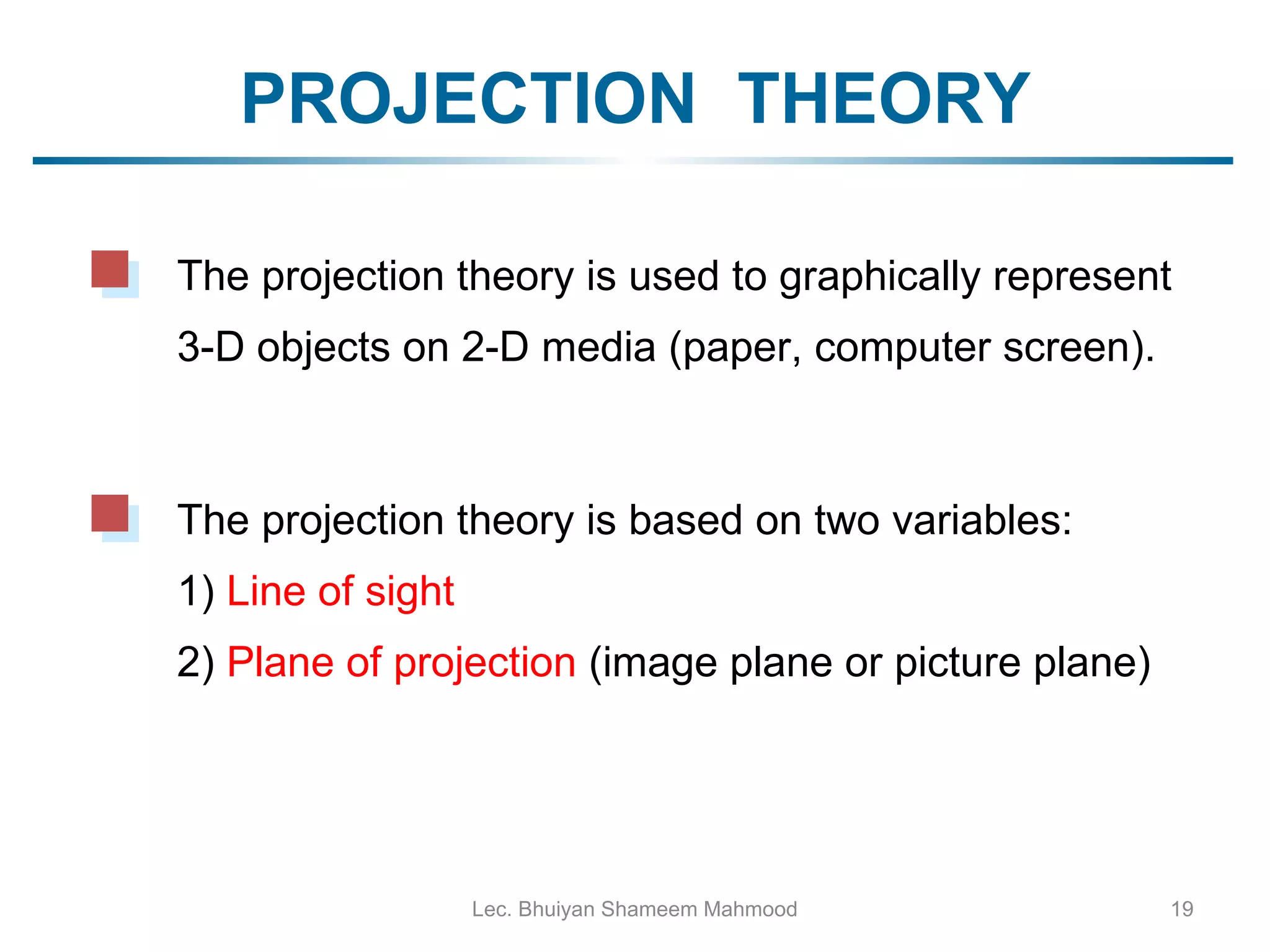 PROJECTION THEORY

The projection theory is used to graphically represent 3-D objects on 2-D media (paper, computer screen).

The projection theory is based on two variables:

1) Line of sight

2) Plane of projection (image plane or picture plane)

Lec. Bhuiyan Shameem Mahmood

19